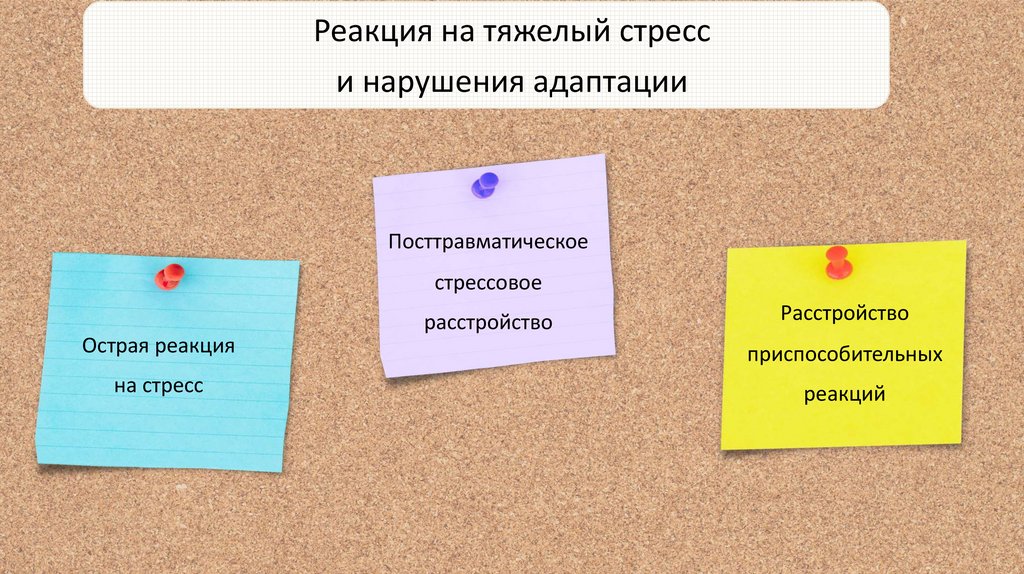 Реакция на тяжелый стресс
и нарушения адаптации

Острая реакция на стресс

Посттравматическое стрессовое расстройство

Расстройство приспособительных реакций